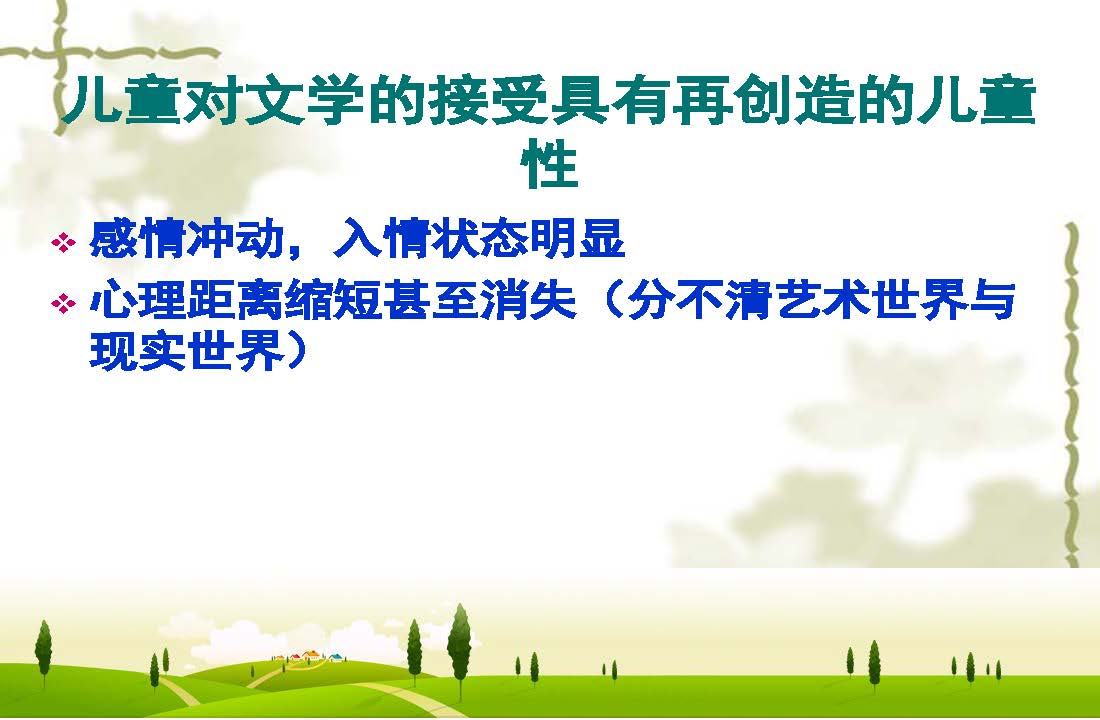 儿童对文学的接受具有再创造的儿童性

❖ 感情冲动，入情状态明显
❖ 心理距离缩短甚至消失（分不清艺术世界与现实世界）